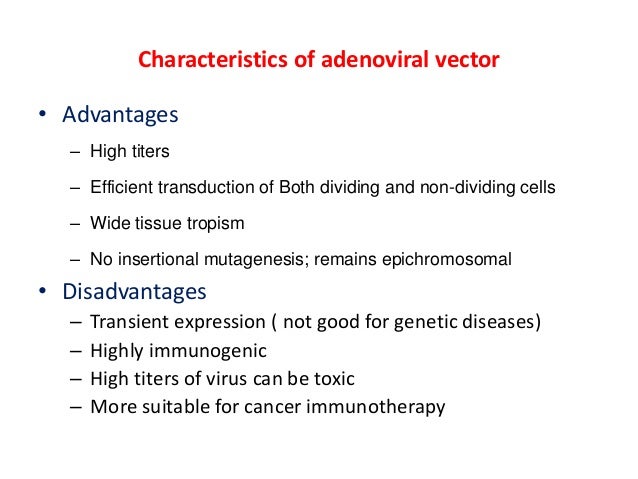 Characteristics of adenoviral vector

• Advantages
– High titers
– Efficient transduction of Both dividing and non-dividing cells
– Wide tissue tropism
– No insertional mutagenesis; remains epichromosomal

• Disadvantages
– Transient expression ( not good for genetic diseases)
– Highly immunogenic
– High titers of virus can be toxic
– More suitable for cancer immunotherapy